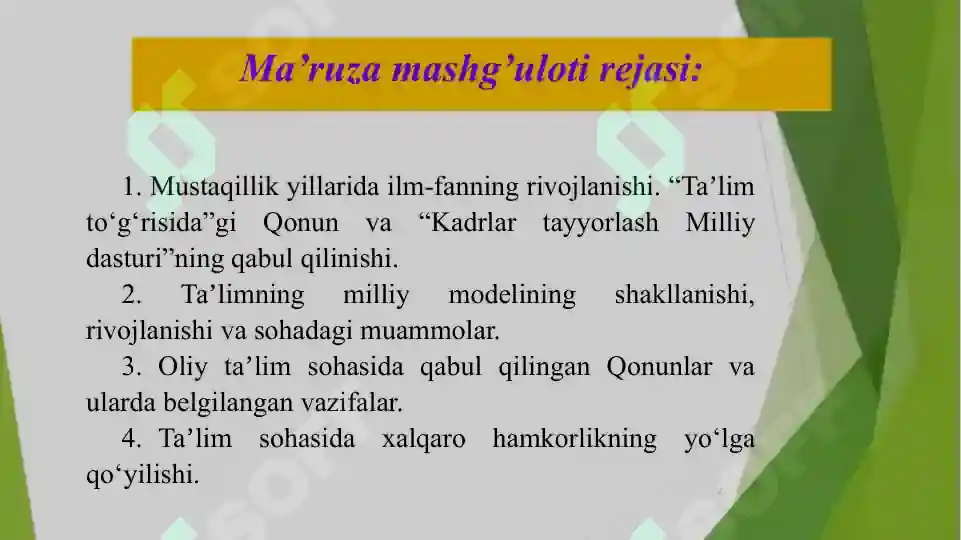 Ma’ruza mashg’uloti rejasi:

1. Mustaqillik yillarida ilm-fanning rivojlanishi. “Ta’lim to‘g‘risida”gi Qonun va “Kadrlar tayyorlash Milliy dasturi”ning qabul qilinishi.

2. Ta’limning milliy modelining shakllanishi, rivojlanishi va sohadagi muammolar.

3. Oliy ta’lim sohasida qabul qilingan Qonunlar va ularda belgilangan vazifalar.

4. Ta’lim sohasida xalqaro hamkorlikning yo‘lga qo‘yilishi.